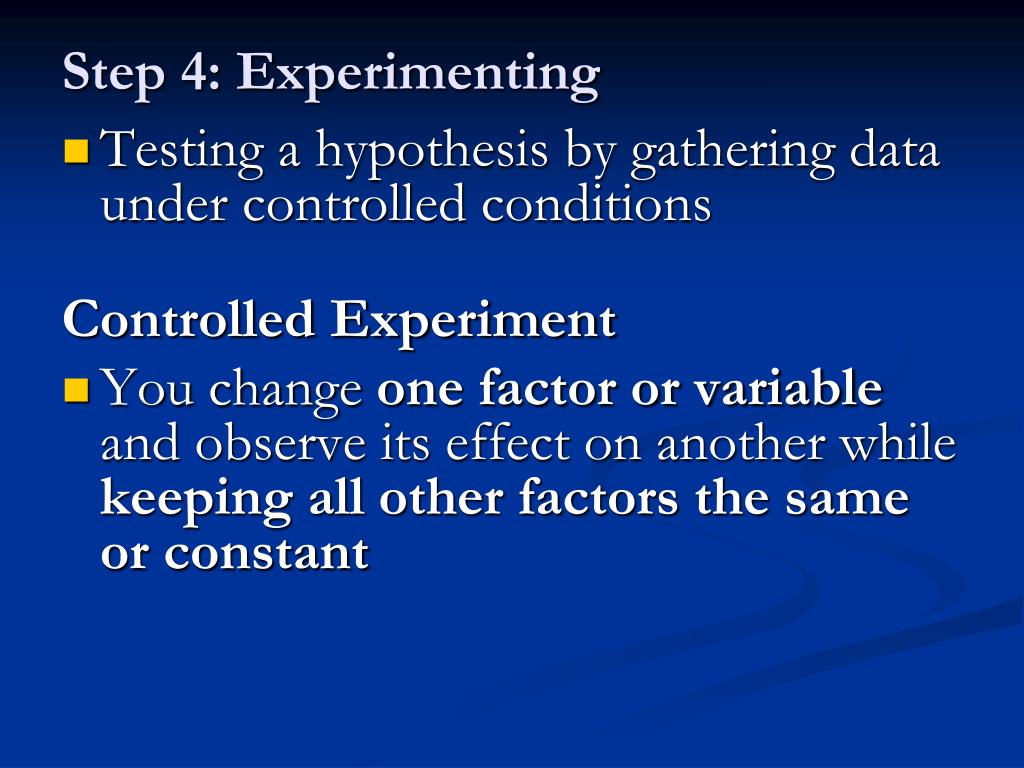 Step 4: Experimenting

Testing a hypothesis by gathering data under controlled conditions

Controlled Experiment

You change one factor or variable and observe its effect on another while keeping all other factors the same or constant